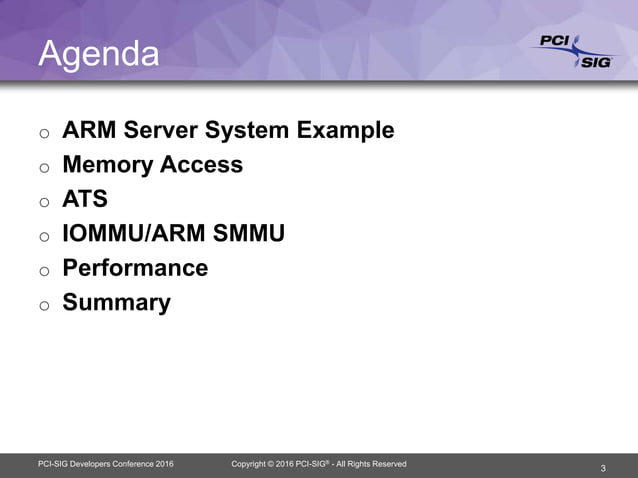 Agenda

PCI SIG

o ARM Server System Example
o Memory Access
o ATS
o IOMMU/ARM SMMU
o Performance
o Summary

PCI-SIG Developers Conference 2016

Copyright © 2016 PCI-SIG® - All Rights Reserved

3